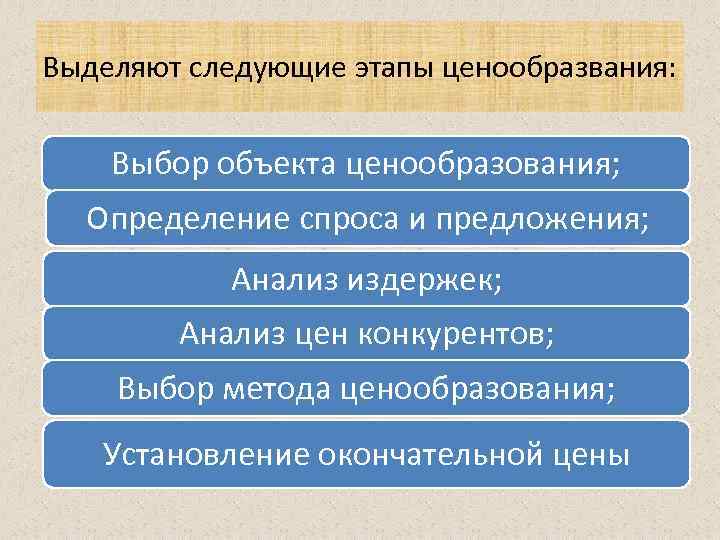 Выделяют следующие этапы ценообразвания:

Выбор объекта ценообразования;

Определение спроса и предложения;

Анализ издержек;

Анализ цен конкурентов;

Выбор метода ценообразования;

Установление окончательной цены